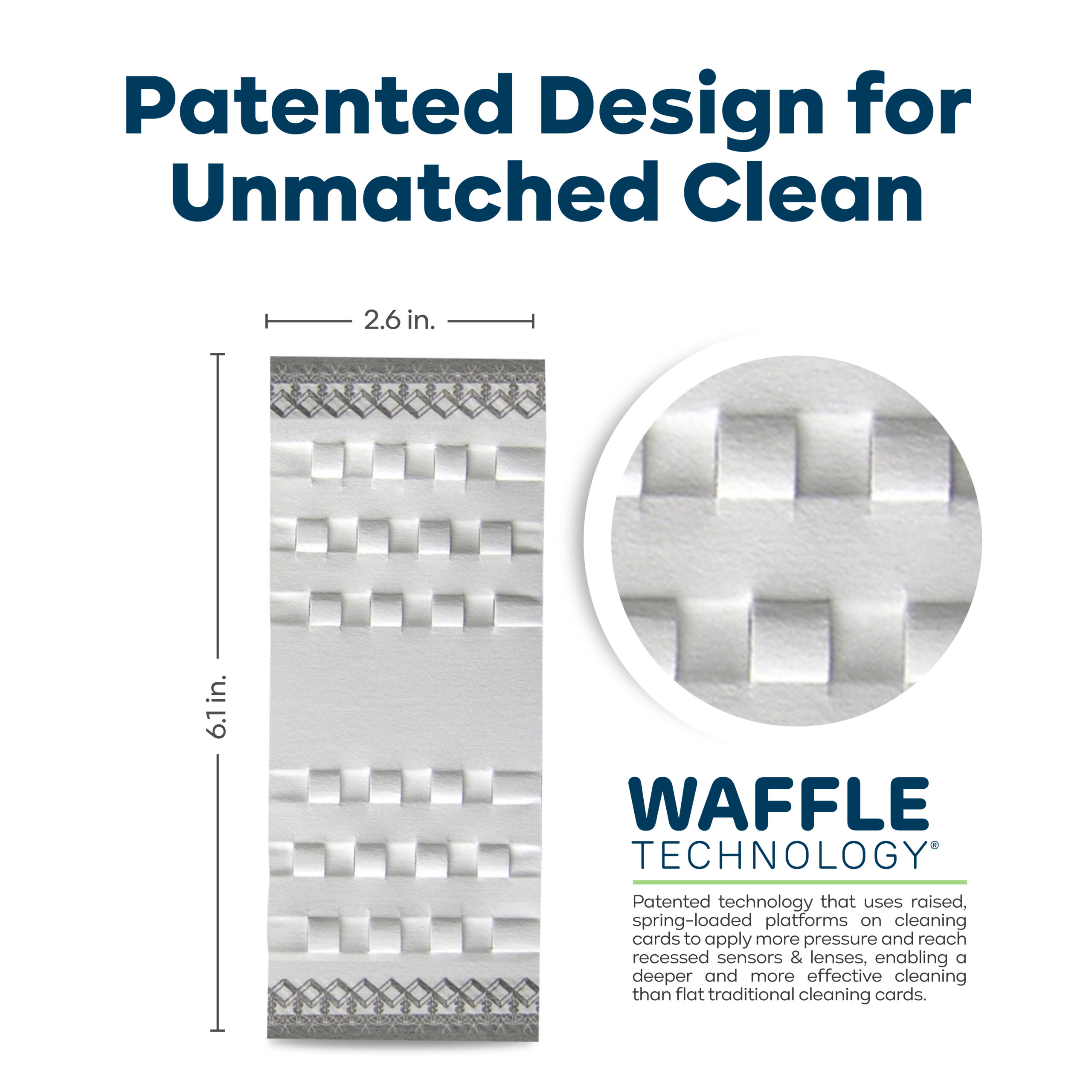 Patented Design for Unmatched Clean

2.6 in.

6.1 in.

WAFFLE TECHNOLOGY®

Patented technology that uses raised, spring-loaded platforms on cleaning cards to apply more pressure and reach recessed sensors & lenses, enabling a deeper and more effective cleaning than flat traditional cleaning cards.